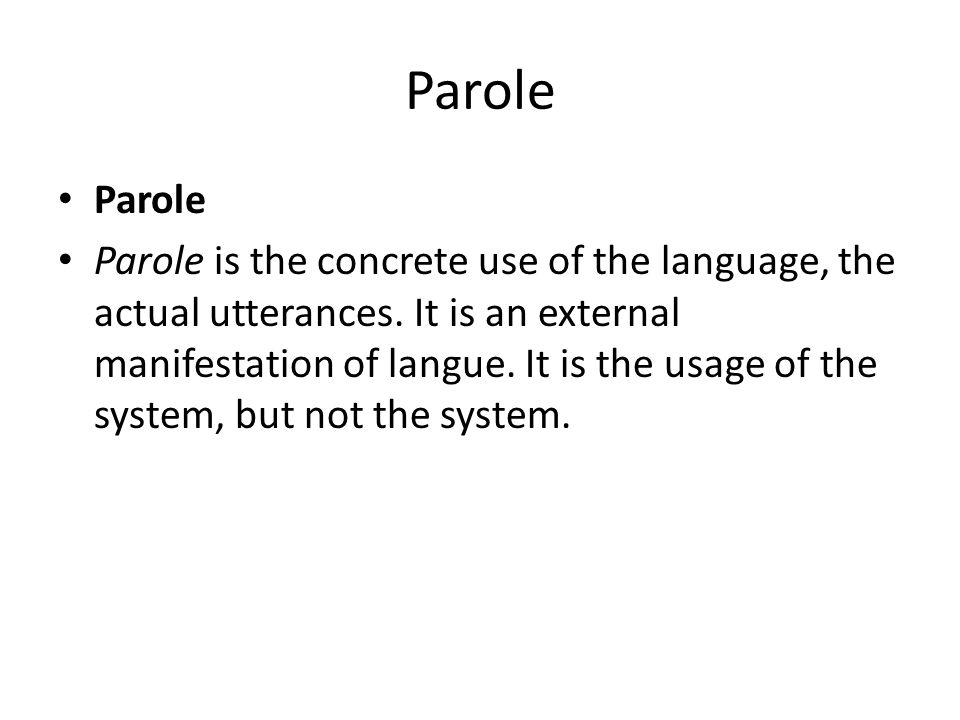 Parole

• Parole
• Parole is the concrete use of the language, the actual utterances. It is an external manifestation of langue. It is the usage of the system, but not the system.